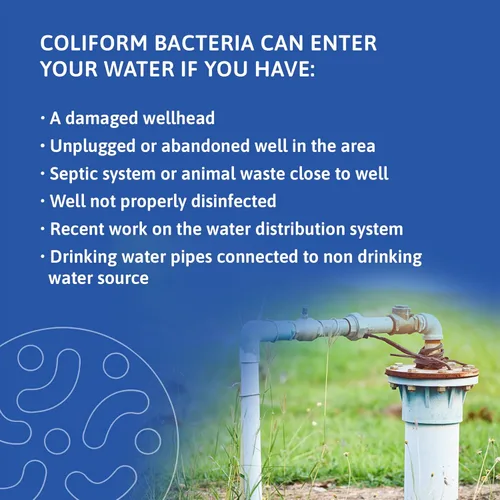 COLIFORM BACTERIA CAN ENTER YOUR WATER IF YOU HAVE:

· A damaged wellhead
· Unplugged or abandoned well in the area
· Septic system or animal waste close to well
· Well not properly disinfected
· Recent work on the water distribution system
· Drinking water pipes connected to non drinking water source